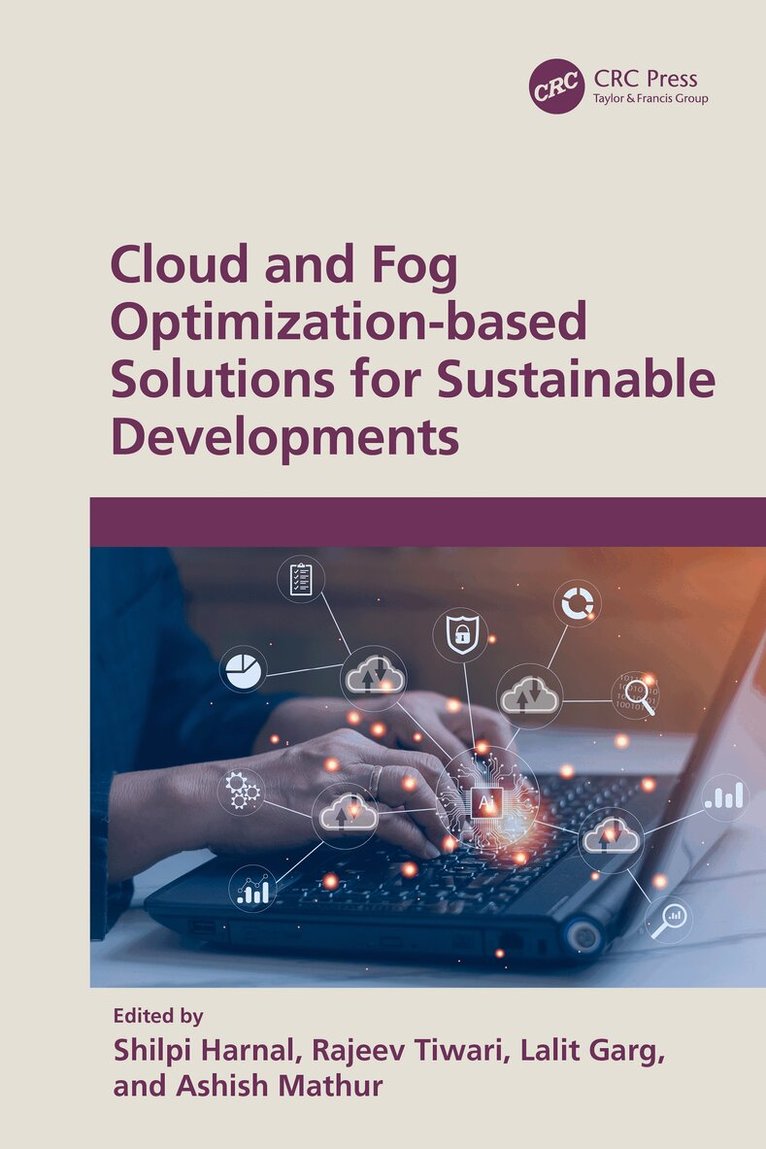 CRC CRC Press
Taylor & Francis Group

Cloud and Fog Optimization-based Solutions for Sustainable Developments

AI

Edited by
Shilpi Harnal, Rajeev Tiwari, Lalit Garg, and Ashish Mathur